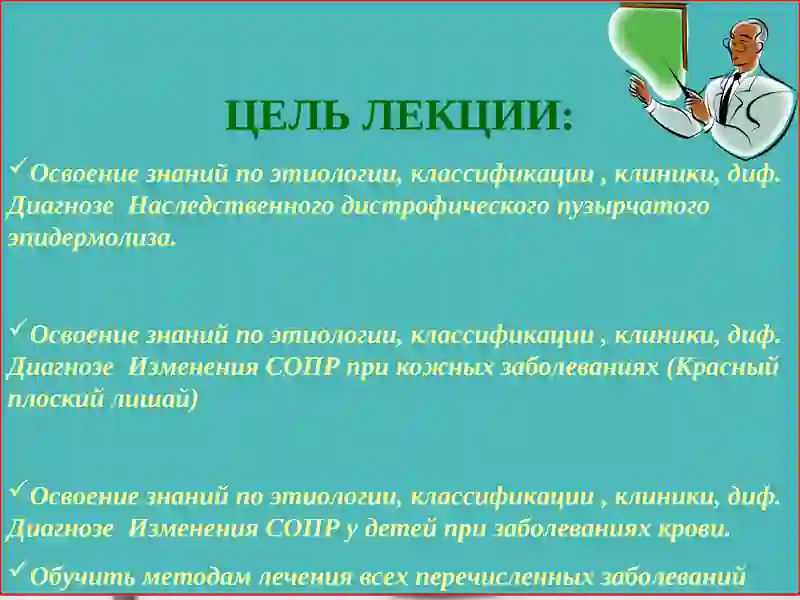 ЦЕЛЬ ЛЕКЦИИ:

✓Освоение знаний по этиологии, классификации , клиники, диф. Диагнозе Наследственного дистрофического пузырчатого эпидермолиза.

✓Освоение знаний по этиологии, классификации , клиники, диф. Диагнозе Изменения СОПР при кожных заболеваниях (Красный плоский лишай)

✓Освоение знаний по этиологии, классификации , клиники, диф. Диагнозе Изменения СОПР у детей при заболеваниях крови.

✓Обучить методам лечения всех перечисленных заболеваний